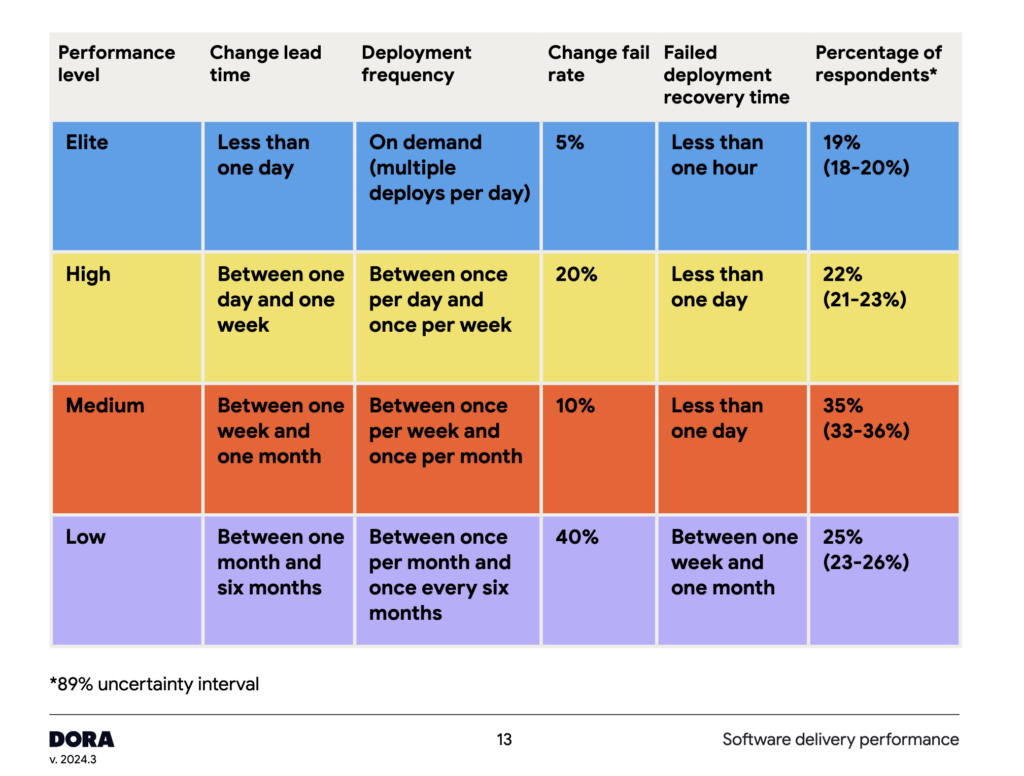 | Performance level | Change lead time | Deployment frequency | Change fail rate | Failed deployment recovery time | Percentage of respondents* |
|---|---|---|---|---|---|
| Elite | Less than one day | On demand (multiple deploys per day) | 5% | Less than one hour | 19% (18-20%) |
| High | Between one day and one week | Between once per day and once per week | 20% | Less than one day | 22% (21-23%) |
| Medium | Between one week and one month | Between once per week and once per month | 10% | Less than one day | 35% (33-36%) |
| Low | Between one month and six months | Between once per month and once every six months | 40% | Between one week and one month | 25% (23-26%) |

*89% uncertainty interval

DORA
v. 2024.3

13

Software delivery performance